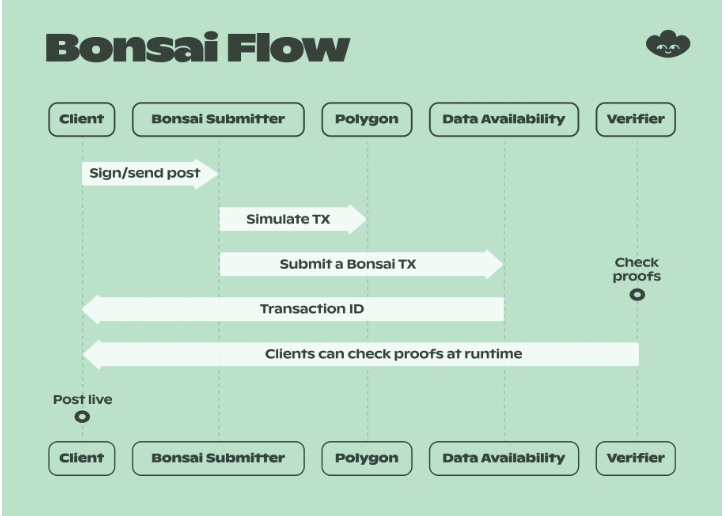 Bonsai Flow

Client
Bonsai Submitter
Polygon
Data Availability
Verifier

Sign/send post

Simulate TX

Submit a Bonsai TX

Check proofs

Transaction ID

Clients can check proofs at runtime

Post live

Client
Bonsai Submitter
Polygon
Data Availability
Verifier